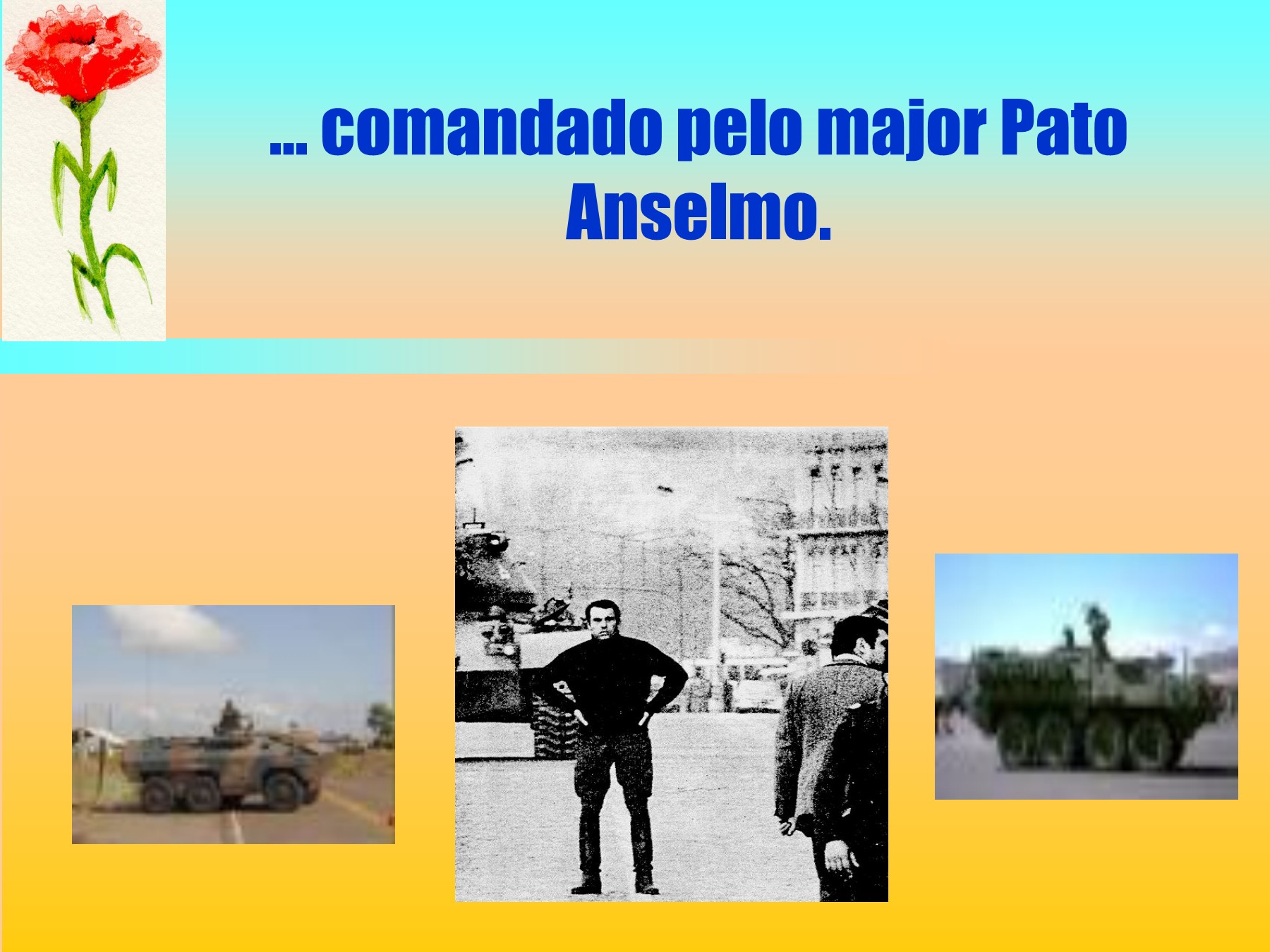 … comandado pelo major Pato Anselmo.